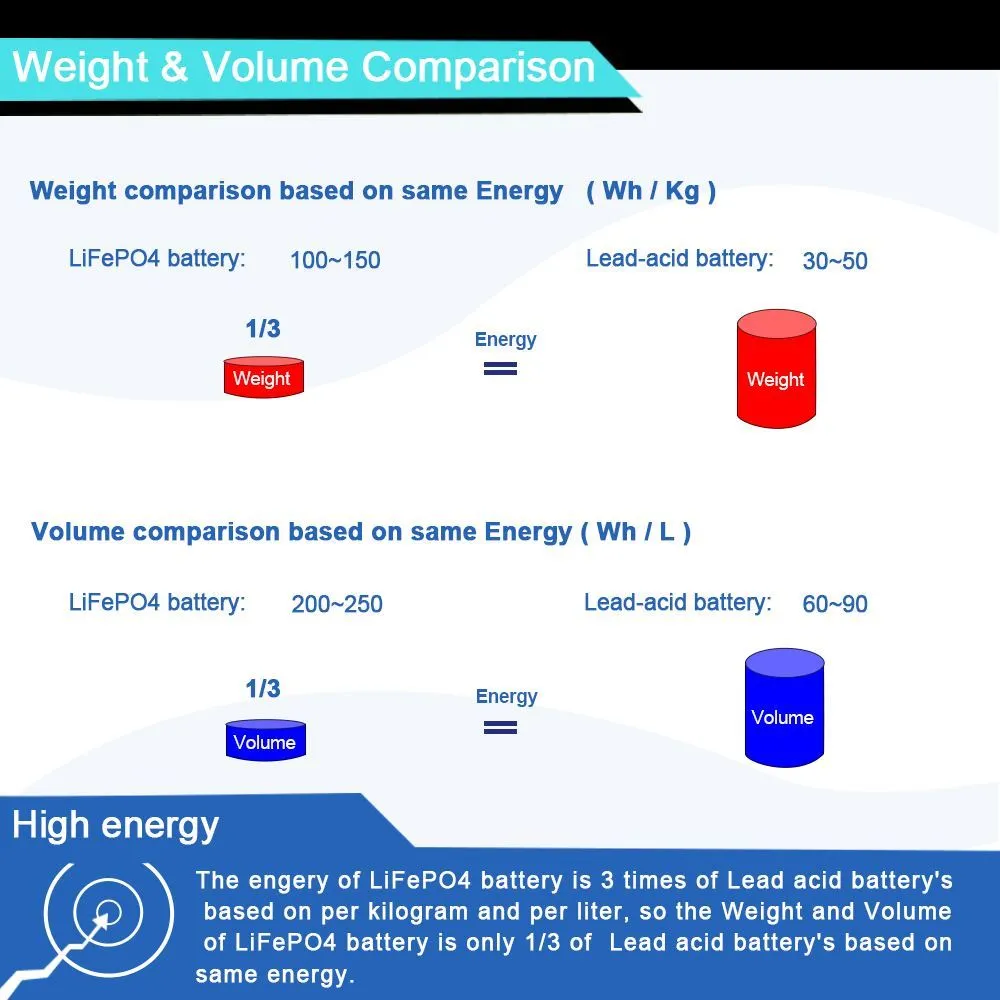 Weight & Volume Comparison

Weight comparison based on same Energy ( Wh / Kg )

LiFePO4 battery: 100~150

Lead-acid battery: 30~50

1/3

Weight

Energy

=

Weight

Volume comparison based on same Energy ( Wh / L )

LiFePO4 battery: 200~250

Lead-acid battery: 60~90

1/3

Volume

Energy

=

Volume

High energy

The engery of LiFePO4 battery is 3 times of Lead acid battery's based on per kilogram and per liter, so the Weight and Volume of LiFePO4 battery is only 1/3 of Lead acid battery's based on same energy.